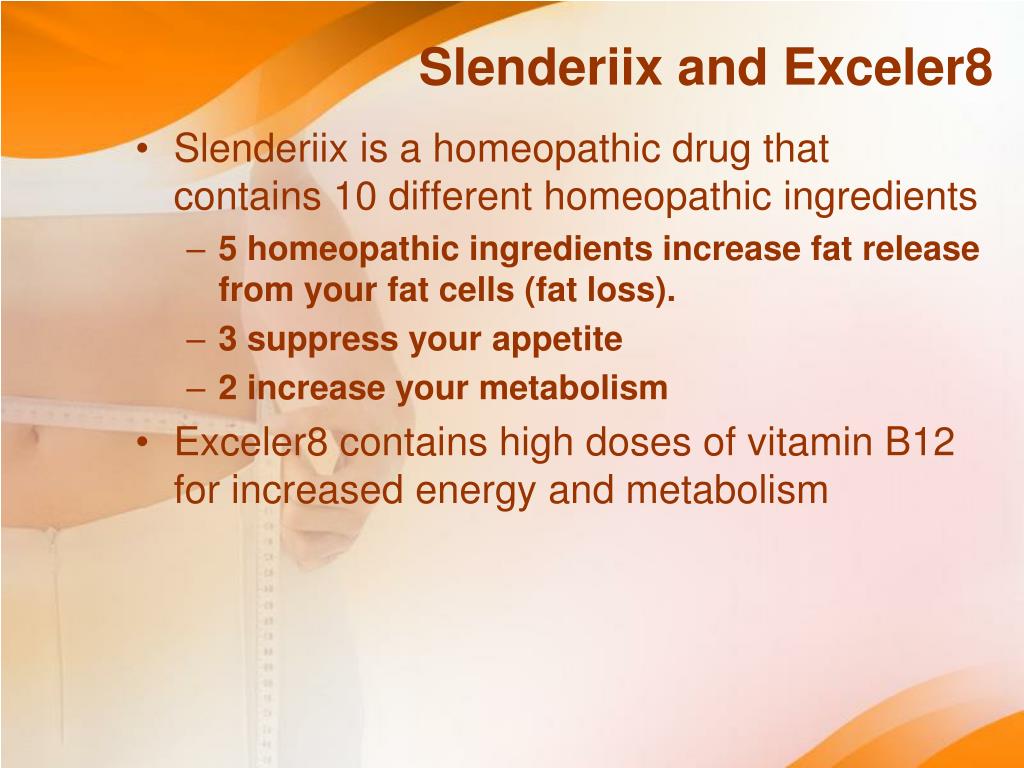 Slenderiix and Exceler8

• Slenderiix is a homeopathic drug that contains 10 different homeopathic ingredients
– 5 homeopathic ingredients increase fat release from your fat cells (fat loss).
– 3 suppress your appetite
– 2 increase your metabolism
• Exceler8 contains high doses of vitamin B12 for increased energy and metabolism